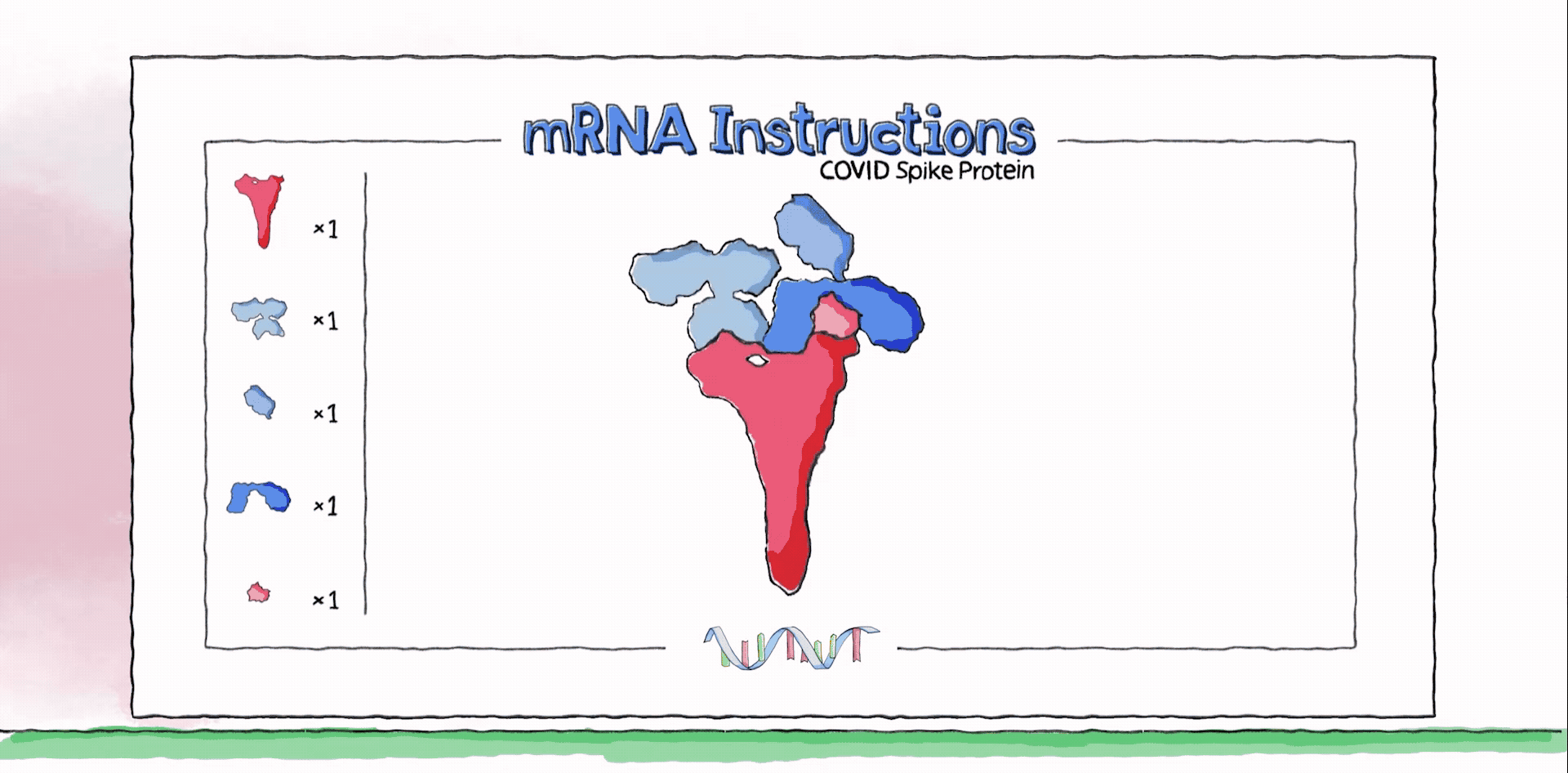 mRNA Instructions
COVID Spike Protein

×1

×1

×1

×1

×1